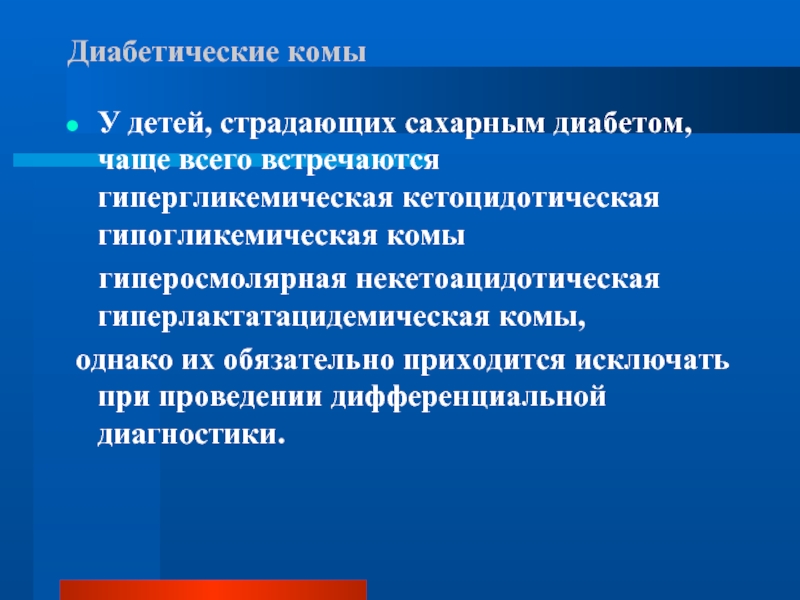 Диабетические комы

У детей, страдающих сахарным диабетом, чаще всего встречаются гипергликемическая кетоцидотическая гипогликемическая комы

гиперосмолярная некетоацидотическая гиперлактатацидемическая комы,

однако их обязательно приходится исключать при проведении дифференциальной диагностики.